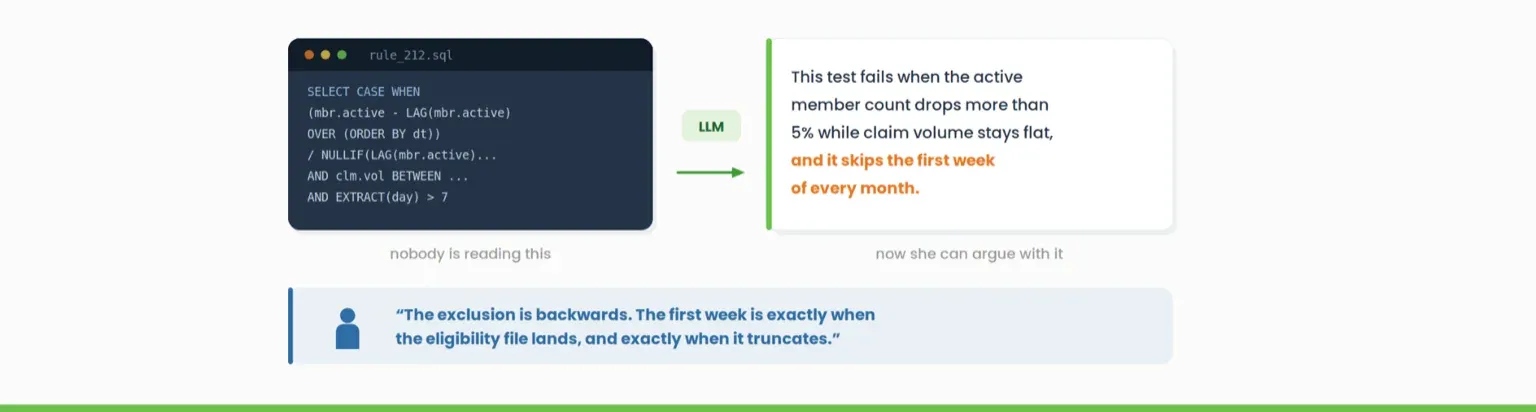 rule_212.sql

SELECT CASE WHEN
(mbr.active - LAG(mbr.active)
OVER (ORDER BY dt))
/ NULLIF(LAG(mbr.active)...
AND clm.vol BETWEEN ...
AND EXTRACT(day) > 7

nobody is reading this

LLM

This test fails when the active member count drops more than 5% while claim volume stays flat, and it skips the first week of every month.

now she can argue with it

“The exclusion is backwards. The first week is exactly when the eligibility file lands, and exactly when it truncates.”